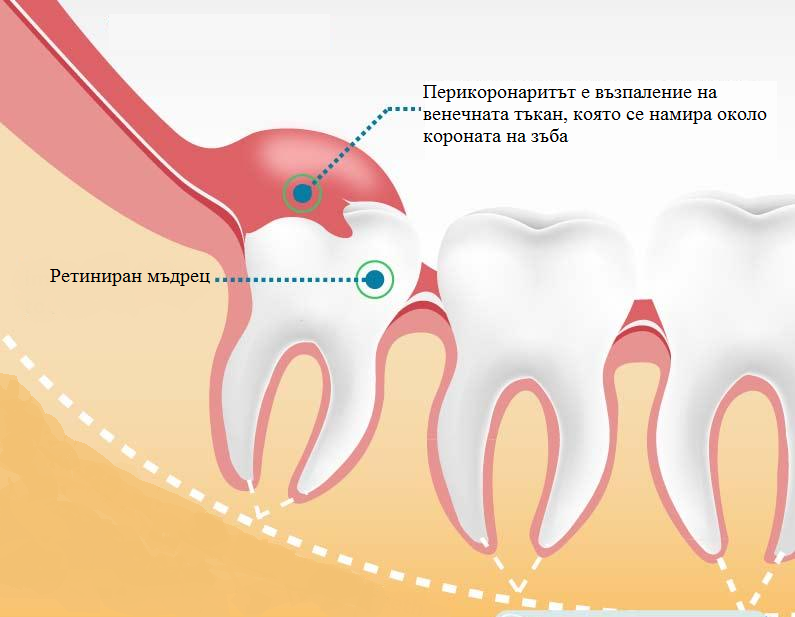 Перикоронаритът е възпаление на венечната тъкан, която се намира около короната на зъба

Ретиниран мъдрец